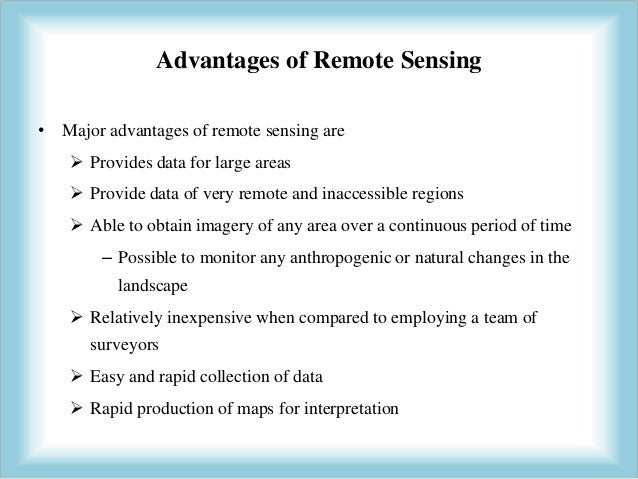 Advantages of Remote Sensing

• Major advantages of remote sensing are
➢ Provides data for large areas
➢ Provide data of very remote and inaccessible regions
➢ Able to obtain imagery of any area over a continuous period of time
– Possible to monitor any anthropogenic or natural changes in the landscape
➢ Relatively inexpensive when compared to employing a team of surveyors
➢ Easy and rapid collection of data
➢ Rapid production of maps for interpretation